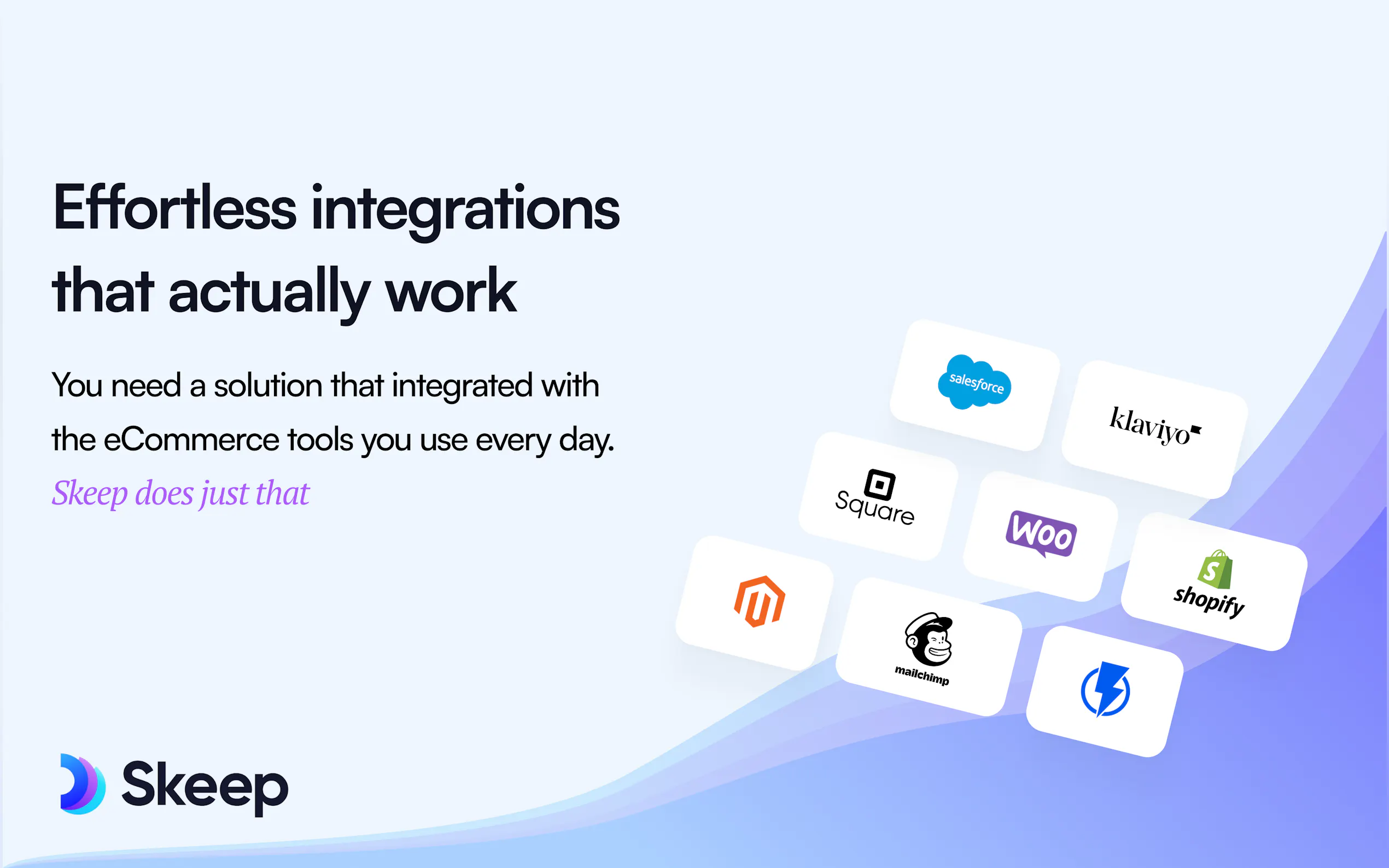 Effortless integrations that actually work

You need a solution that integrated with the eCommerce tools you use every day.

Skeep does just that

salesforce

klaviyo

Square

Woo

shopify

mailchimp

Skeep